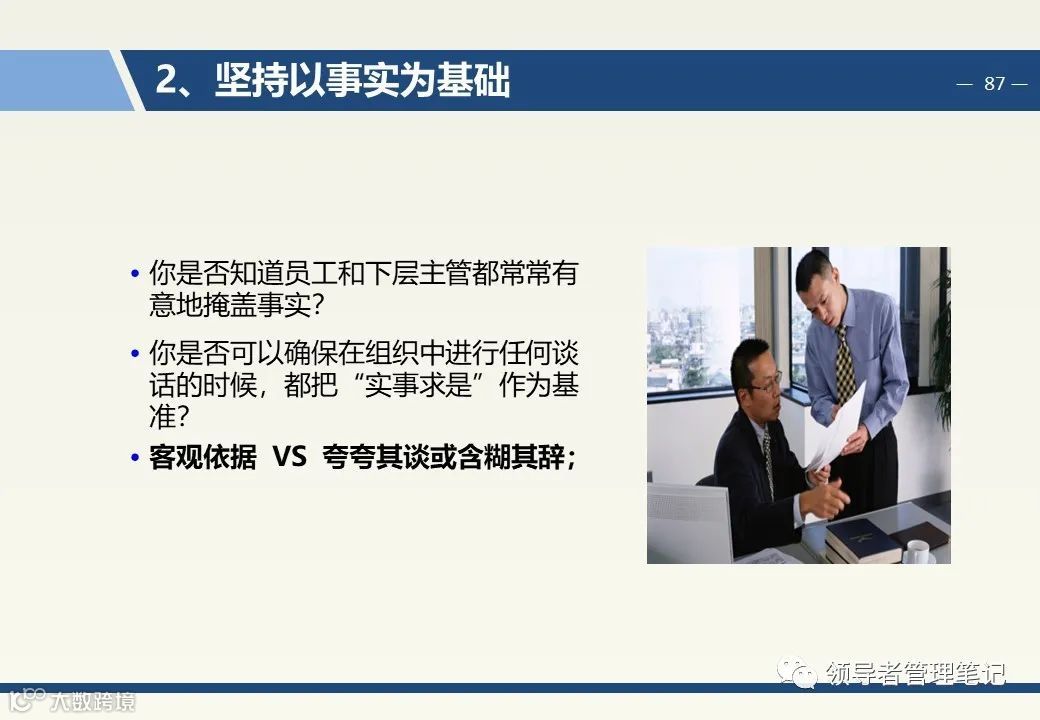 2、坚持以事实为基础

— 87 —

• 你是否知道员工和下层主管都常常有意地掩盖事实?

• 你是否可以确保在组织中进行任何谈话的时候，都把“实事求是”作为基准?

• 客观依据 VS 夸夸其谈或含糊其辞;

领导者管理笔记

大数跨境